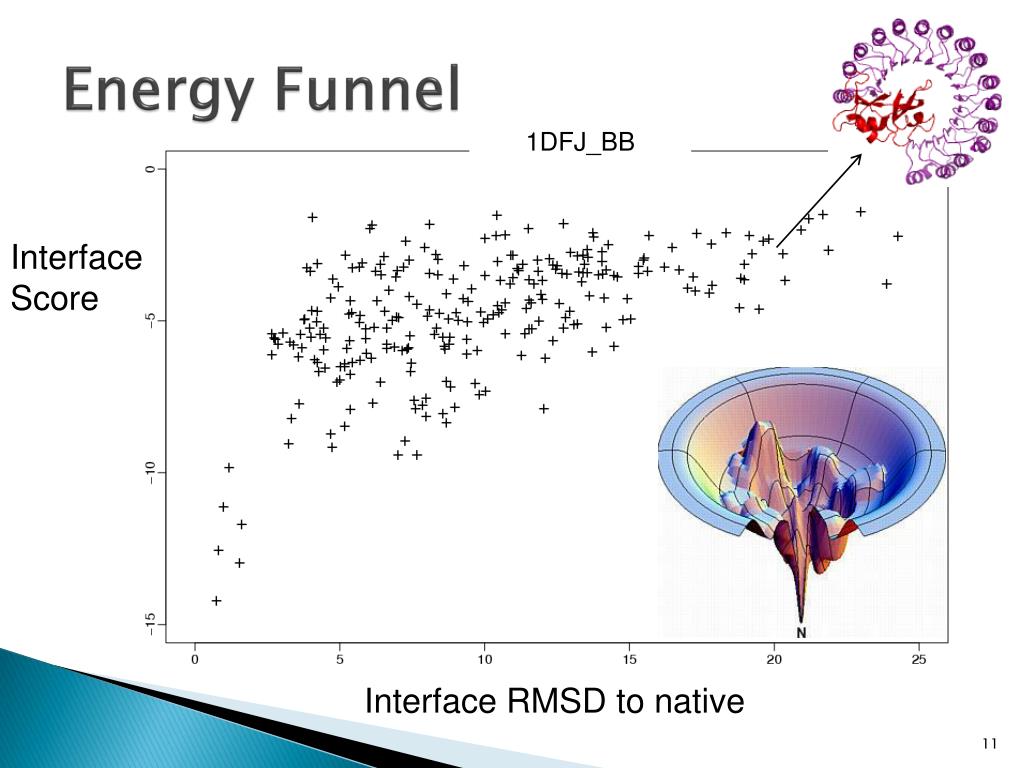 Energy Funnel

1DFJ_BB

Interface Score

0
−5
−10
−15

0 5 10 15 20 25

N

Interface RMSD to native

11